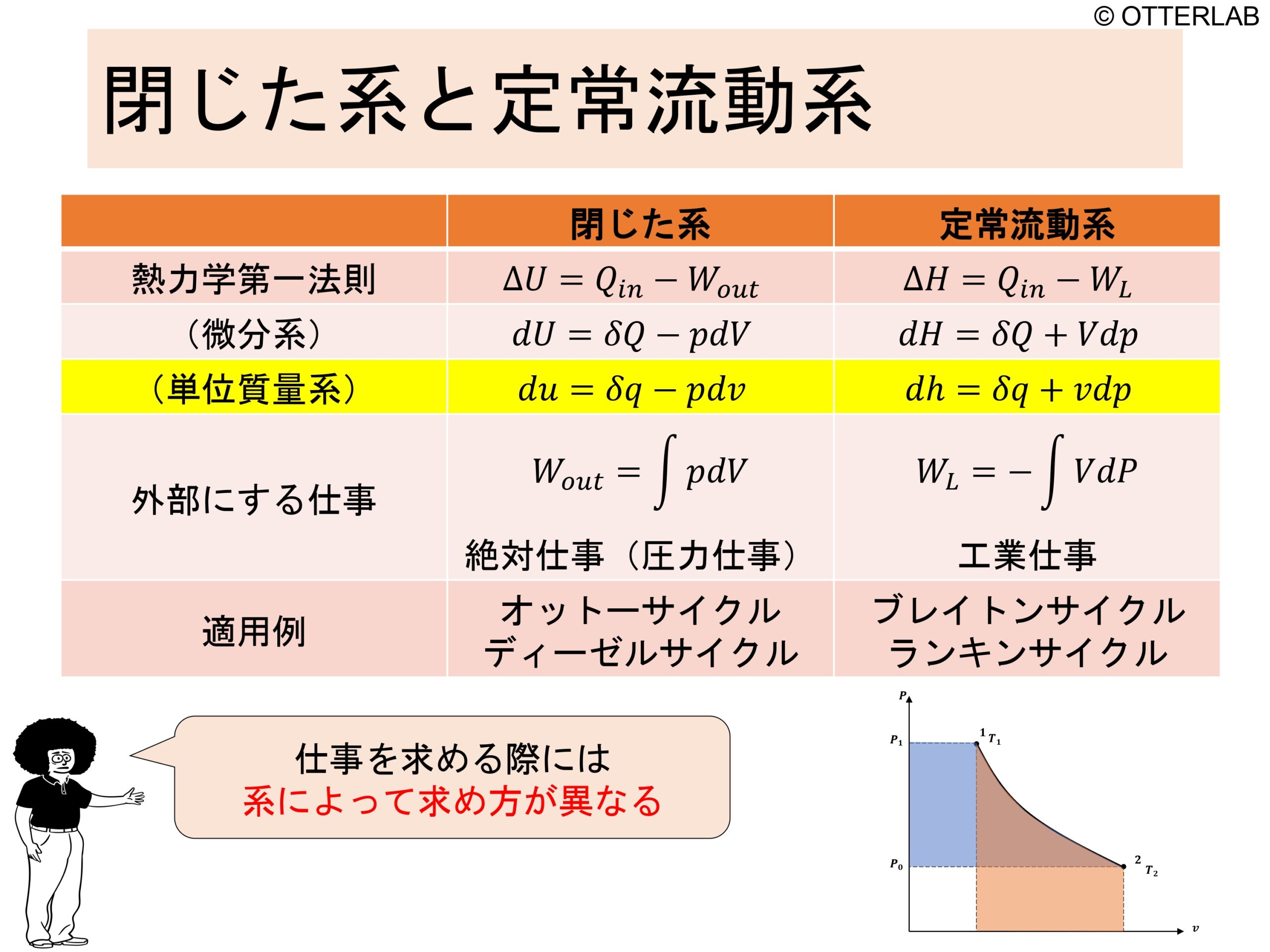 © OTTERLAB

閉じた系と定常流動系

| | 閉じた系 | 定常流動系 |
|---|---|---|
| 熱力学第一法則 | $\Delta U = Q_{in} - W_{out}$ | $\Delta H = Q_{in} - W_L$ |
| （微分系） | $dU = \delta Q - pdV$ | $dH = \delta Q + Vdp$ |
| （単位質量系） | $du = \delta q - pdv$ | $dh = \delta q + vdp$ |
| 外部にする仕事 | $W_{out} = \int pdV$ 絶対仕事（圧力仕事） | $W_L = -\int VdP$ 工業仕事 |
| 適用例 | オットーサイクル ディーゼルサイクル | ブレイトンサイクル ランキンサイクル |

仕事を求める際には
系によって求め方が異なる

$P$
$P_1$
$1$ $T_1$
$P_0$
$2$ $T_2$
$v$